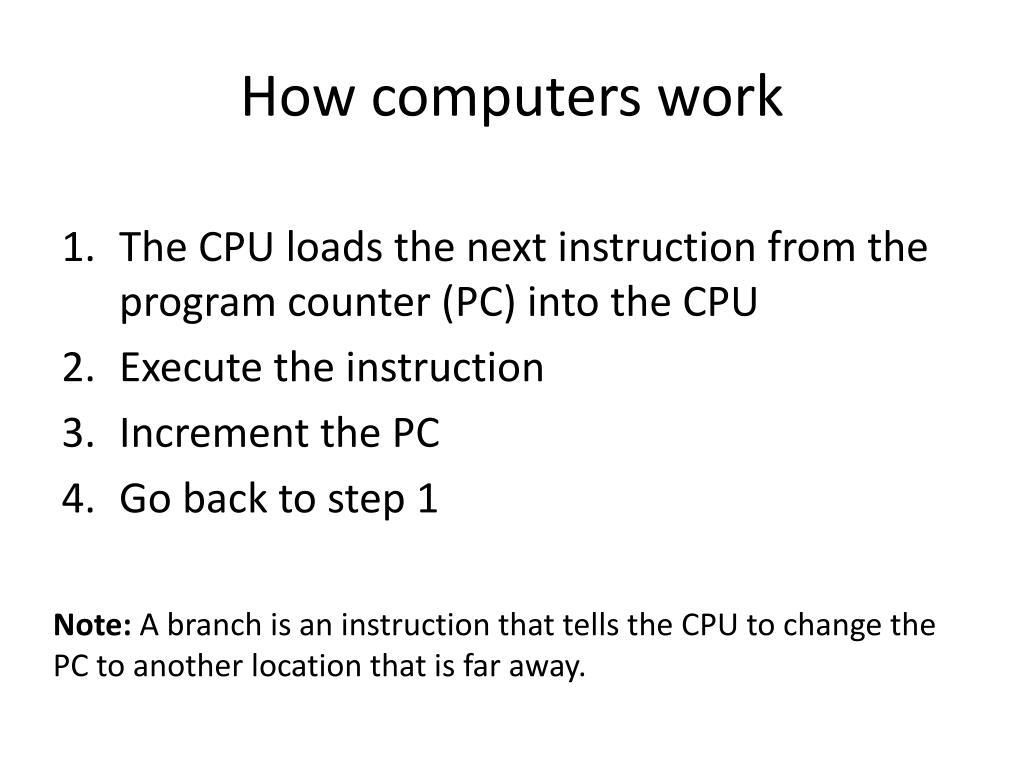 How computers work

1. The CPU loads the next instruction from the program counter (PC) into the CPU
2. Execute the instruction
3. Increment the PC
4. Go back to step 1

Note: A branch is an instruction that tells the CPU to change the PC to another location that is far away.